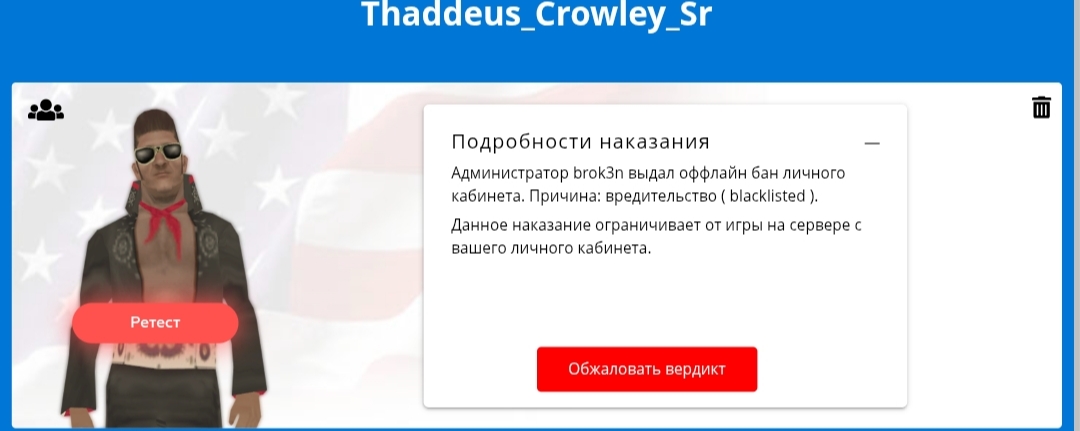 Thaddeus_Crowley_Sr

Ретест

Подробности наказания

—

Администратор brok3n выдал оффлайн бан личного кабинета. Причина: вредительство ( blacklisted ).

Данное наказание ограничивает от игры на сервере с вашего личного кабинета.

Обжаловать вердикт